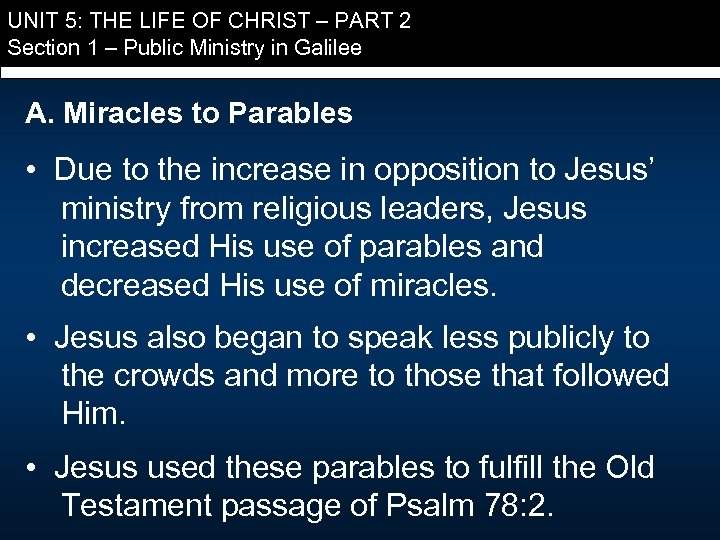 UNIT 5: THE LIFE OF CHRIST – PART 2
Section 1 – Public Ministry in Galilee

A. Miracles to Parables

• Due to the increase in opposition to Jesus' ministry from religious leaders, Jesus increased His use of parables and decreased His use of miracles.

• Jesus also began to speak less publicly to the crowds and more to those that followed Him.

• Jesus used these parables to fulfill the Old Testament passage of Psalm 78:2.